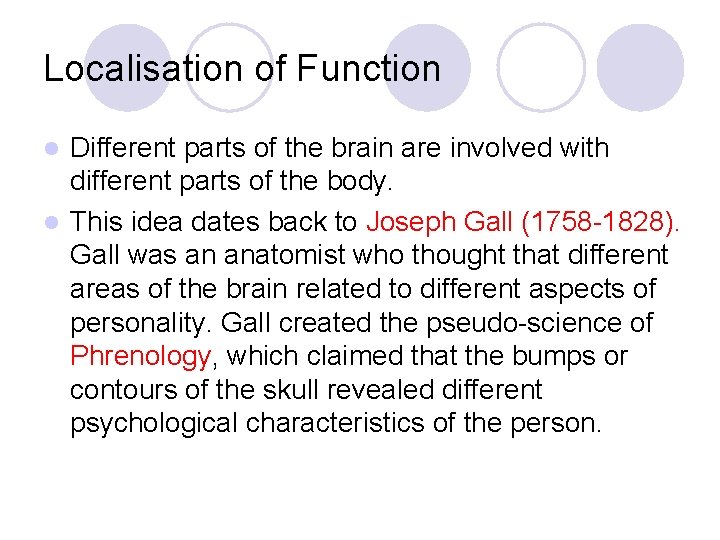 Localisation of Function

- Different parts of the brain are involved with different parts of the body.
- This idea dates back to Joseph Gall (1758-1828). Gall was an anatomist who thought that different areas of the brain related to different aspects of personality. Gall created the pseudo-science of Phrenology, which claimed that the bumps or contours of the skull revealed different psychological characteristics of the person.